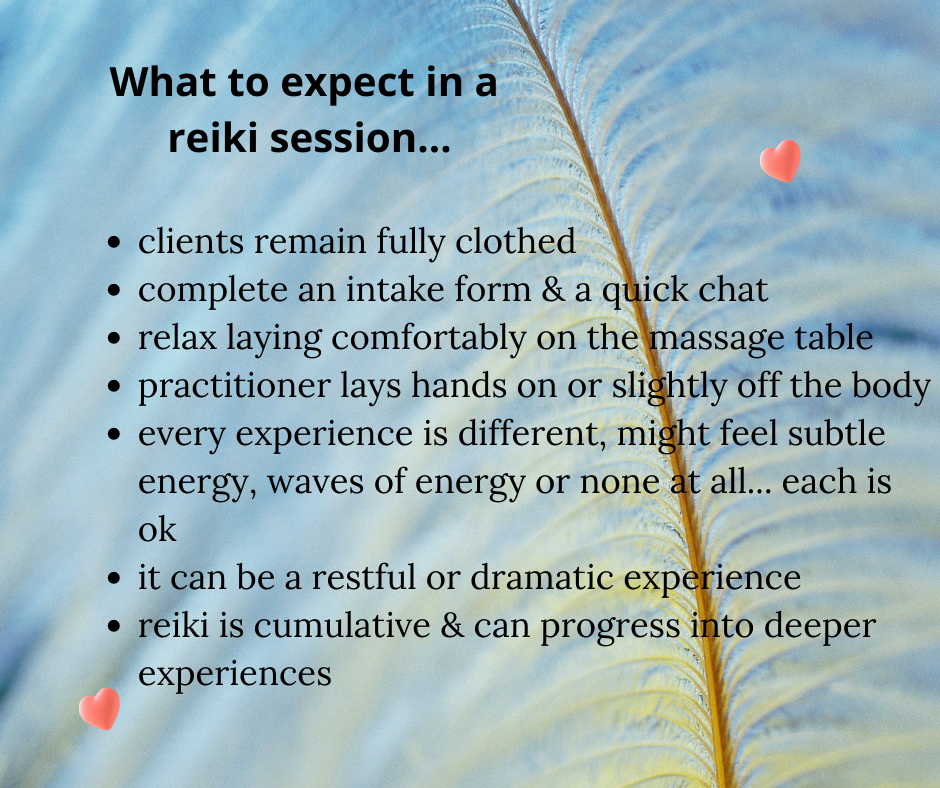 What to expect in a reiki session...

- clients remain fully clothed
- complete an intake form & a quick chat
- relax laying comfortably on the massage table
- practitioner lays hands on or slightly off the body
- every experience is different, might feel subtle energy, waves of energy or none at all... each is ok
- it can be a restful or dramatic experience
- reiki is cumulative & can progress into deeper experiences